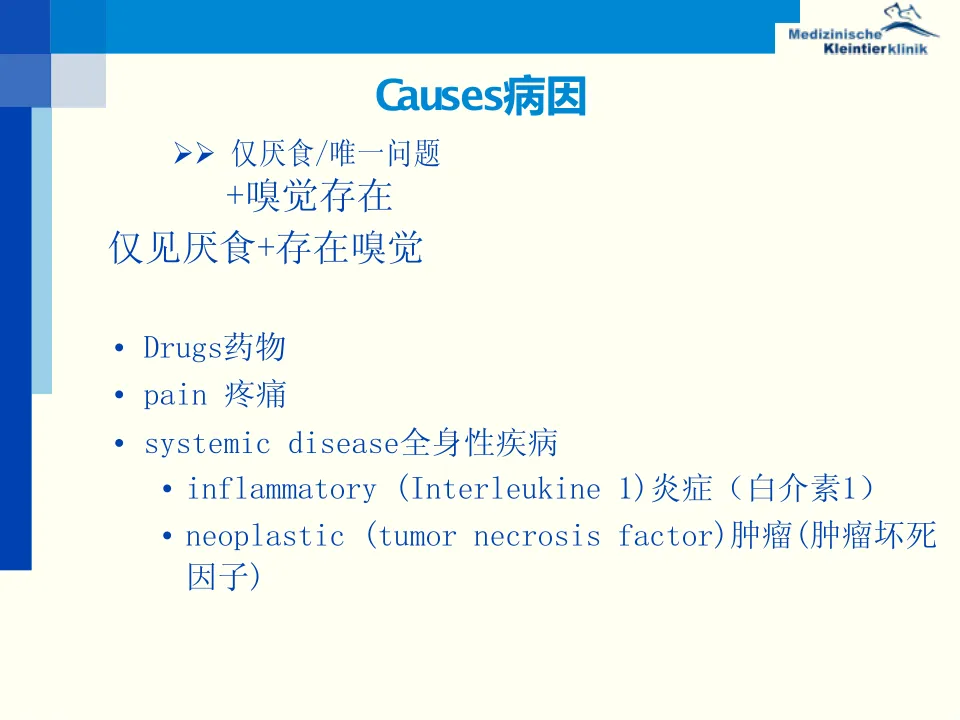 Medizinische Kleintierklinik

Causes病因

➢➢ 仅厌食/唯一问题
+嗅觉存在

仅见厌食+存在嗅觉

• Drugs药物
• pain 疼痛
• systemic disease全身性疾病
  • inflammatory (Interleukine 1)炎症（白介素1）
  • neoplastic (tumor necrosis factor)肿瘤(肿瘤坏死因子)